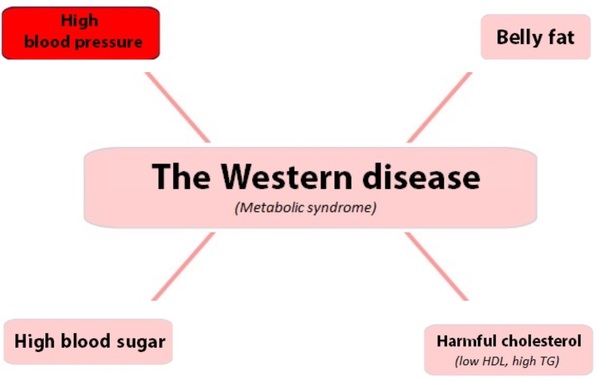 High blood pressure

Belly fat

The Western disease
(Metabolic syndrome)

High blood sugar

Harmful cholesterol
(low HDL, high TG)